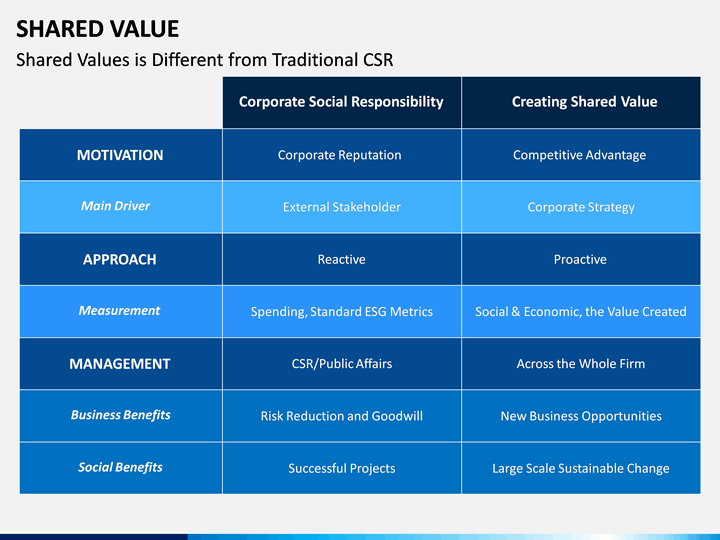 SHARED VALUE

Shared Values is Different from Traditional CSR

| | Corporate Social Responsibility | Creating Shared Value |
|---|---|---|
| MOTIVATION | Corporate Reputation | Competitive Advantage |
| Main Driver | External Stakeholder | Corporate Strategy |
| APPROACH | Reactive | Proactive |
| Measurement | Spending, Standard ESG Metrics | Social & Economic, the Value Created |
| MANAGEMENT | CSR/Public Affairs | Across the Whole Firm |
| Business Benefits | Risk Reduction and Goodwill | New Business Opportunities |
| Social Benefits | Successful Projects | Large Scale Sustainable Change |